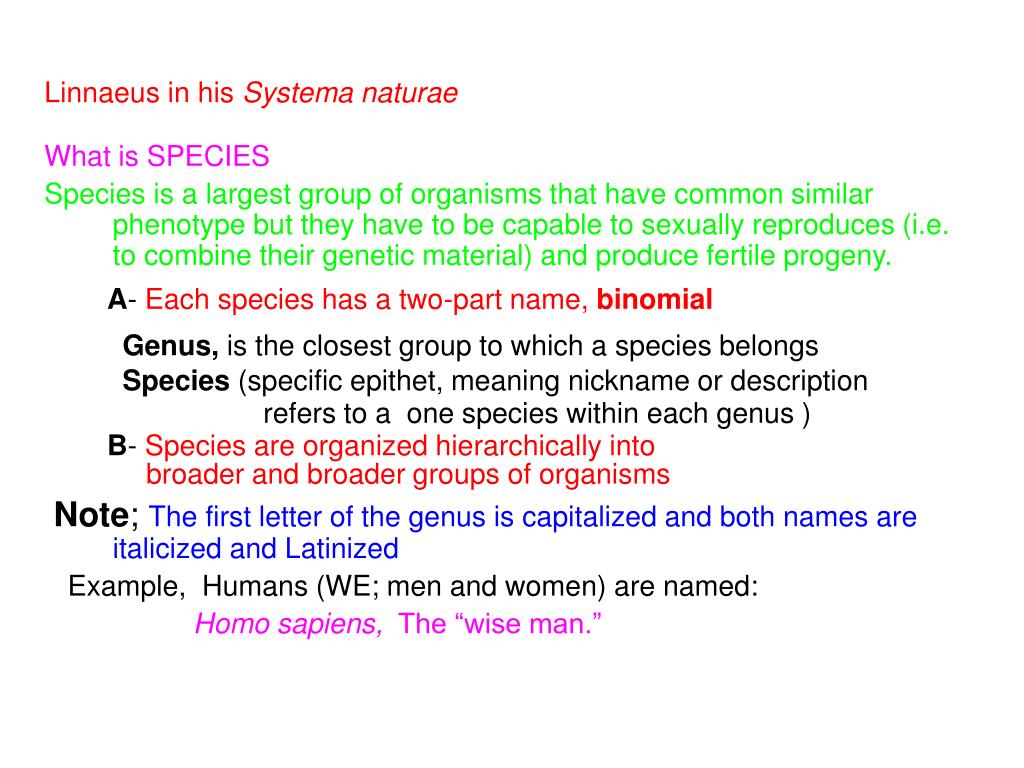 Linnaeus in his Systema naturae

What is SPECIES

Species is a largest group of organisms that have common similar phenotype but they have to be capable to sexually reproduces (i.e. to combine their genetic material) and produce fertile progeny.

A- Each species has a two-part name, binomial

Genus, is the closest group to which a species belongs
Species (specific epithet, meaning nickname or description refers to a one species within each genus )

B- Species are organized hierarchically into broader and broader groups of organisms

Note; The first letter of the genus is capitalized and both names are italicized and Latinized

Example, Humans (WE; men and women) are named:
Homo sapiens, The “wise man.”